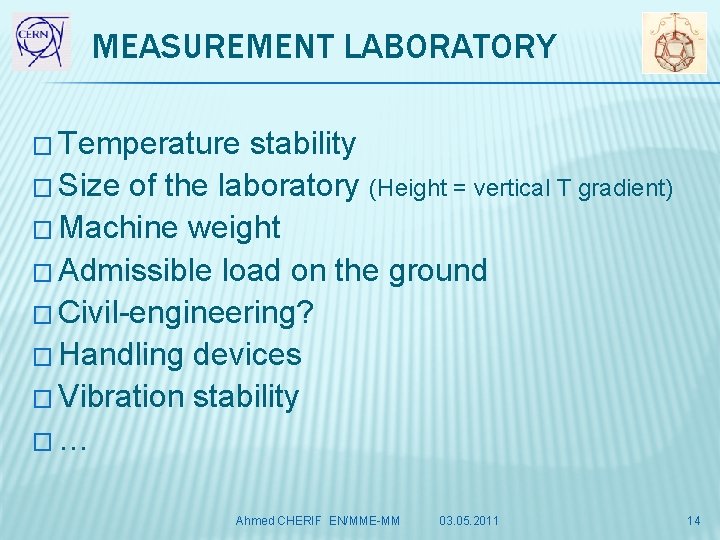 CERN

MEASUREMENT LABORATORY

□ Temperature stability
□ Size of the laboratory (Height = vertical T gradient)
□ Machine weight
□ Admissible load on the ground
□ Civil-engineering?
□ Handling devices
□ Vibration stability
□ …

Ahmed CHERIF EN/MME-MM 03.05.2011 14